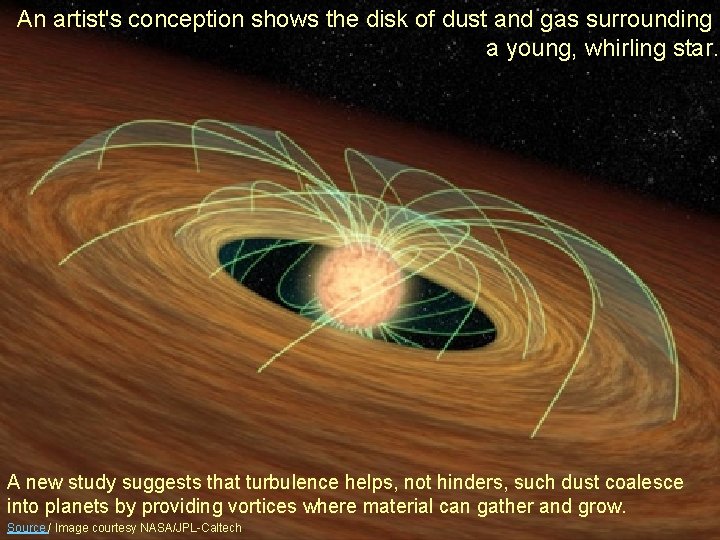 An artist's conception shows the disk of dust and gas surrounding a young, whirling star.

A new study suggests that turbulence helps, not hinders, such dust coalesce into planets by providing vortices where material can gather and grow.

Source / Image courtesy NASA/JPL-Caltech